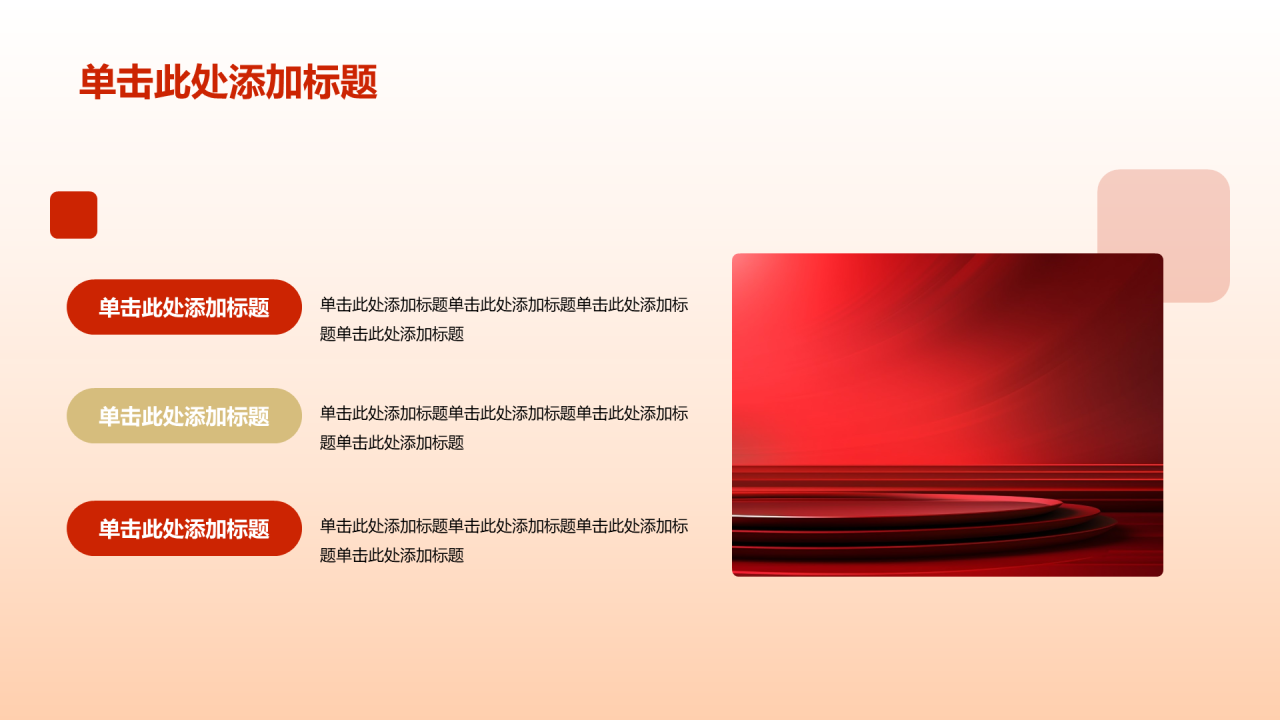 单击此处添加标题

单击此处添加标题

单击此处添加标题单击此处添加标题单击此处添加标题单击此处添加标题

单击此处添加标题

单击此处添加标题单击此处添加标题单击此处添加标题单击此处添加标题

单击此处添加标题

单击此处添加标题单击此处添加标题单击此处添加标题单击此处添加标题